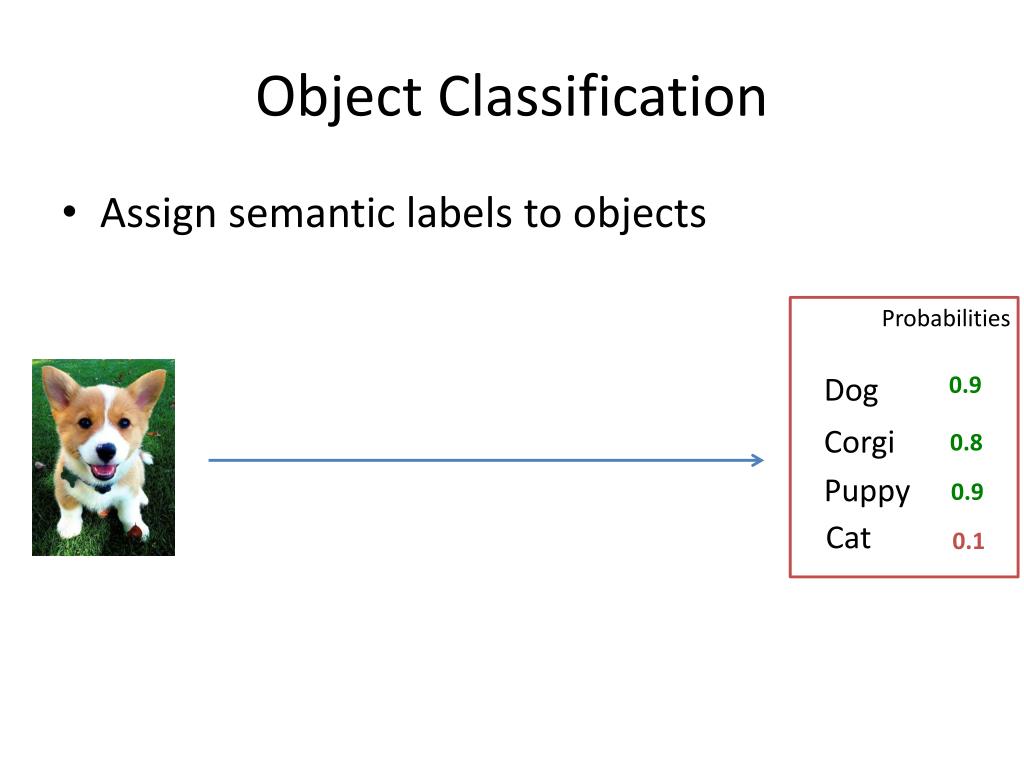 Object Classification

• Assign semantic labels to objects

Probabilities

Dog 0.9
Corgi 0.8
Puppy 0.9
Cat 0.1